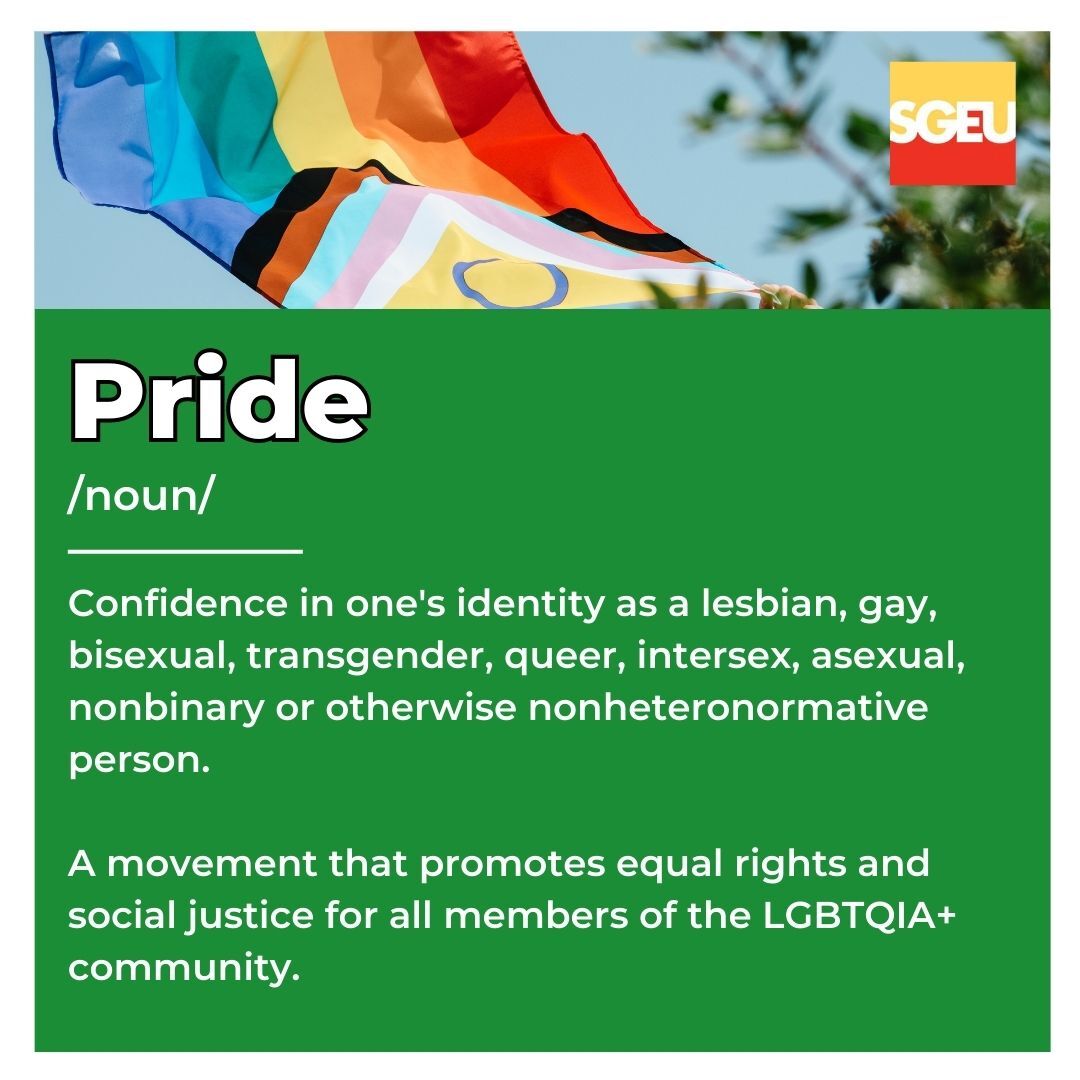 SGEU

Pride

/noun/

Confidence in one's identity as a lesbian, gay, bisexual, transgender, queer, intersex, asexual, nonbinary or otherwise nonheteronormative person.

A movement that promotes equal rights and social justice for all members of the LGBTQIA+ community.